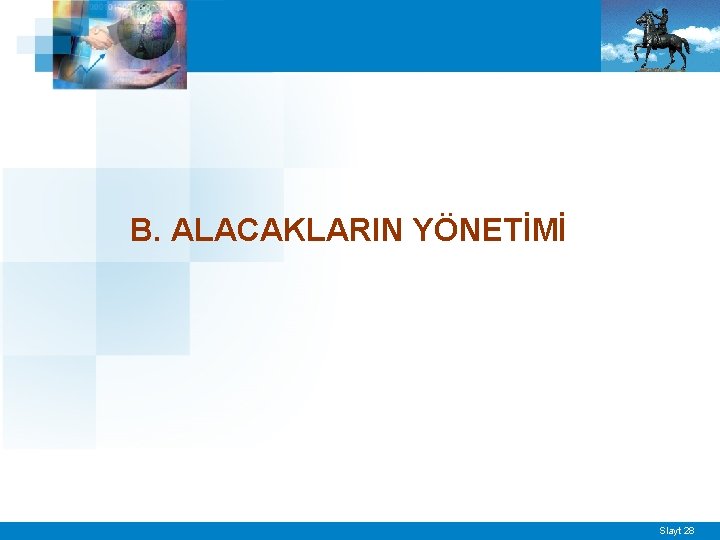 B. ALACAKLARIN YÖNETİMİ

Slayt 28